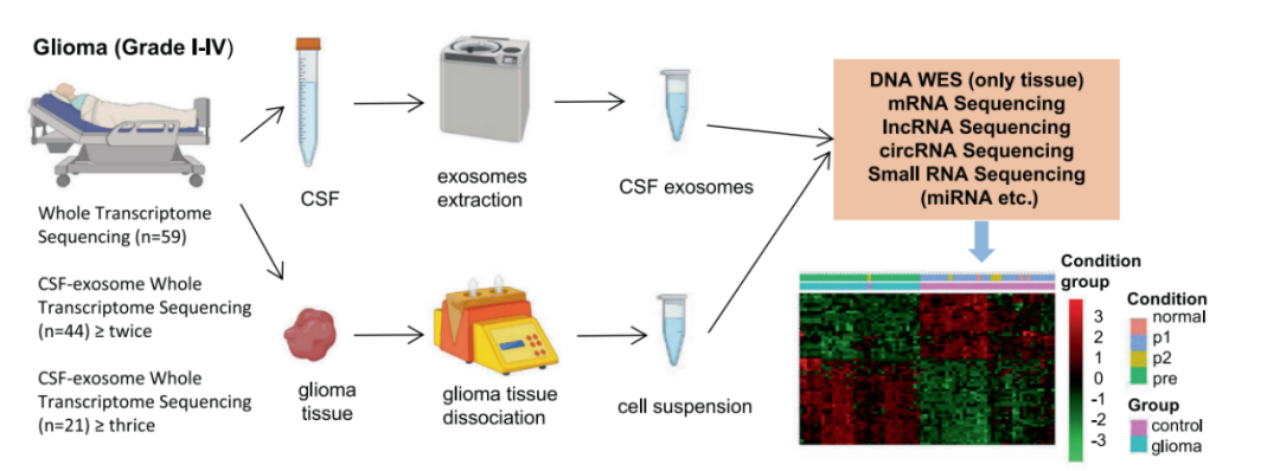 Glioma (Grade I-IV)

Whole Transcriptome Sequencing (n=59)

CSF-exosome Whole Transcriptome Sequencing (n=44) ≥ twice

CSF-exosome Whole Transcriptome Sequencing (n=21) ≥ thrice

CSF

exosomes extraction

CSF exosomes

glioma tissue

glioma tissue dissociation

cell suspension

DNA WES (only tissue)
mRNA Sequencing
lncRNA Sequencing
circRNA Sequencing
Small RNA Sequencing
(miRNA etc.)

Condition
group

3
2
1
0
-1
-2
-3

Condition
normal
p1
p2
pre

Group
control
glioma